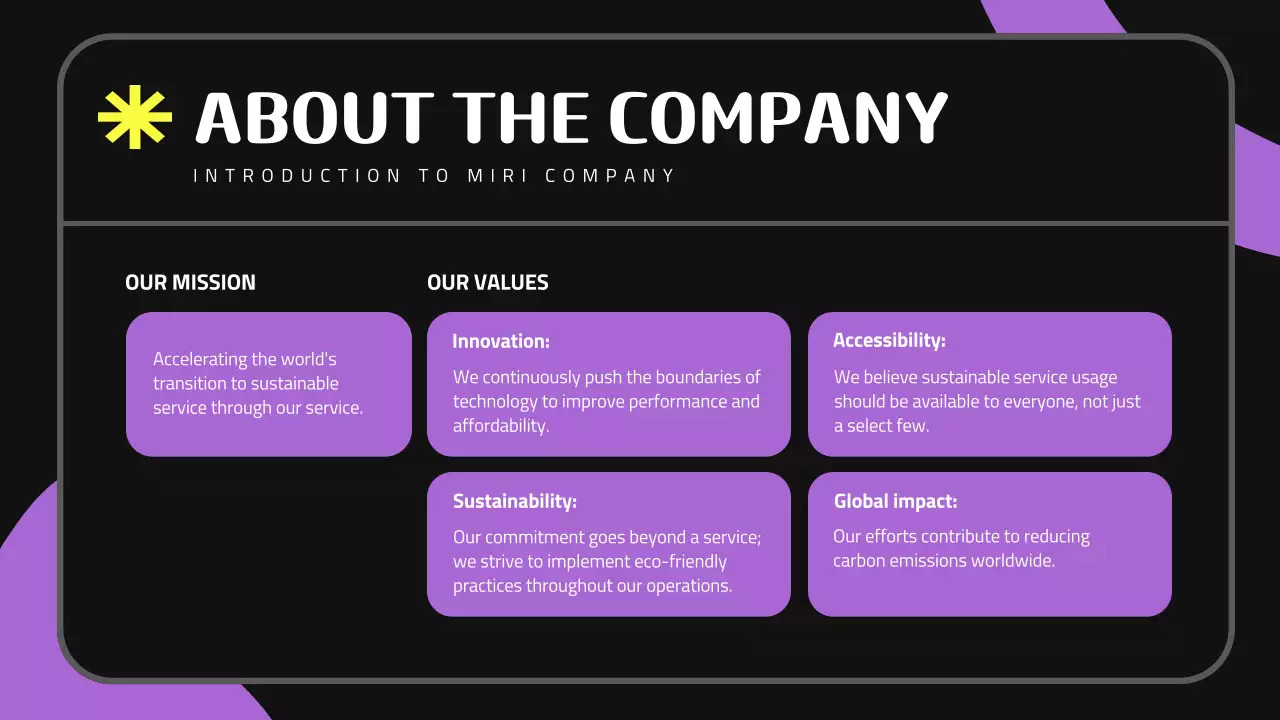 ABOUT THE COMPANY

INTRODUCTION TO MIRI COMPANY

OUR MISSION

Accelerating the world's transition to sustainable service through our service.

OUR VALUES

Innovation:

We continuously push the boundaries of technology to improve performance and affordability.

Accessibility:

We believe sustainable service usage should be available to everyone, not just a select few.

Sustainability:

Our commitment goes beyond a service; we strive to implement eco-friendly practices throughout our operations.

Global impact:

Our efforts contribute to reducing carbon emissions worldwide.